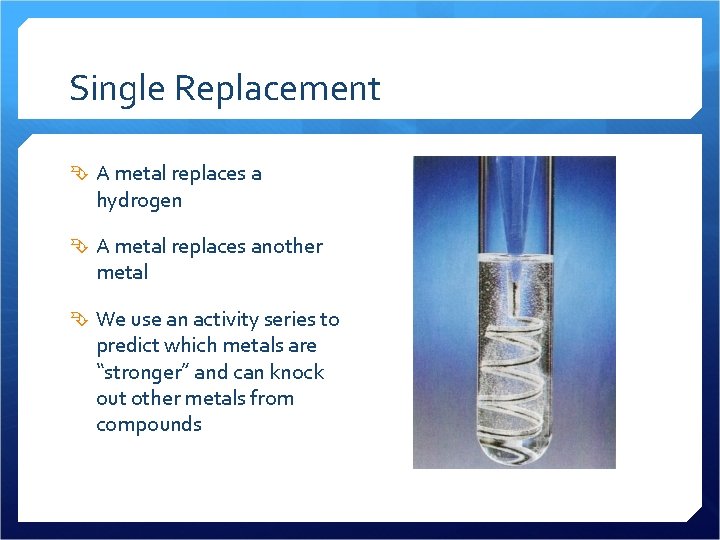 Single Replacement

A metal replaces a hydrogen

A metal replaces another metal

We use an activity series to predict which metals are “stronger” and can knock out other metals from compounds